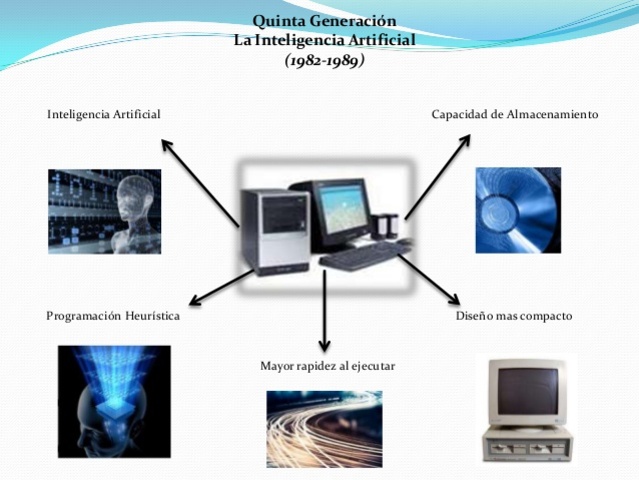 Quinta Generación
La Inteligencia Artificial
(1982-1989)

Inteligencia Artificial

Capacidad de Almacenamiento

Programación Heurística

Diseño mas compacto

Mayor rapidez al ejecutar